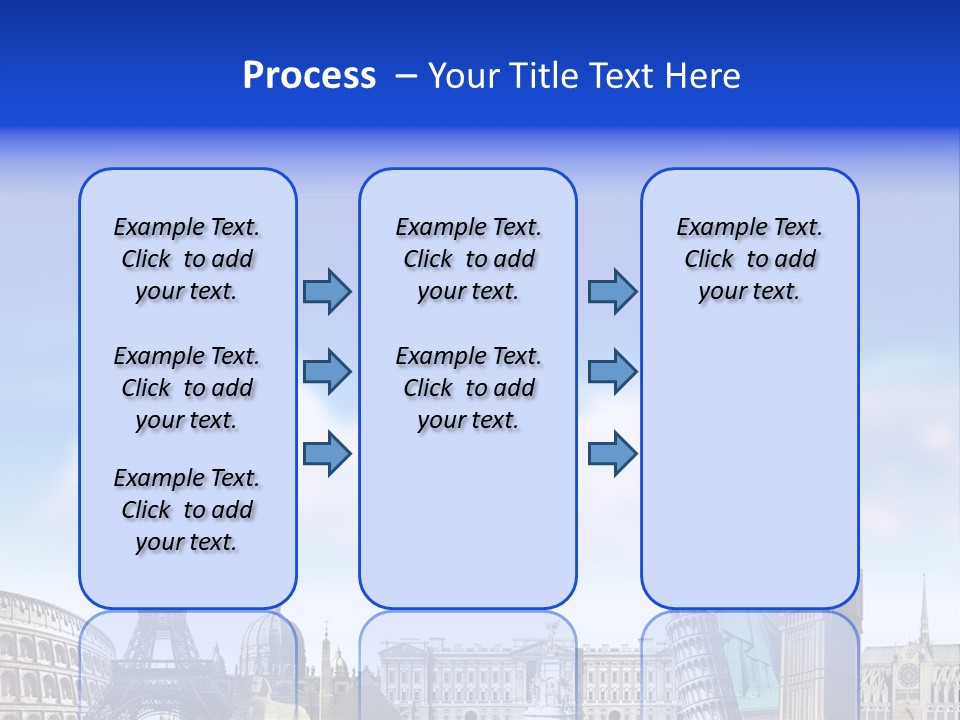 Process – Your Title Text Here

Example Text. Click to add your text.

Example Text. Click to add your text.

Example Text. Click to add your text.

Example Text. Click to add your text.

Example Text. Click to add your text.

Example Text. Click to add your text.